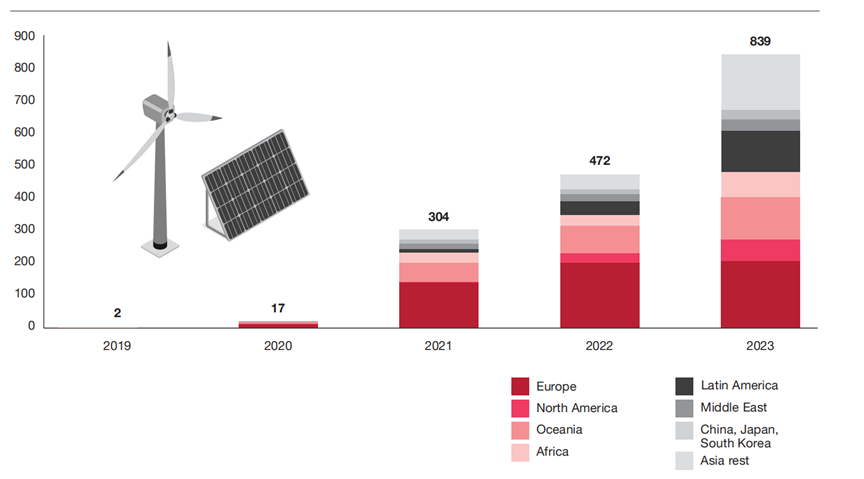 900
800
700
600
500
400
300
200
100
0

2
17
304
472
839

2019
2020
2021
2022
2023

Europe
North America
Oceania
Africa
Latin America
Middle East
China, Japan, South Korea
Asia rest